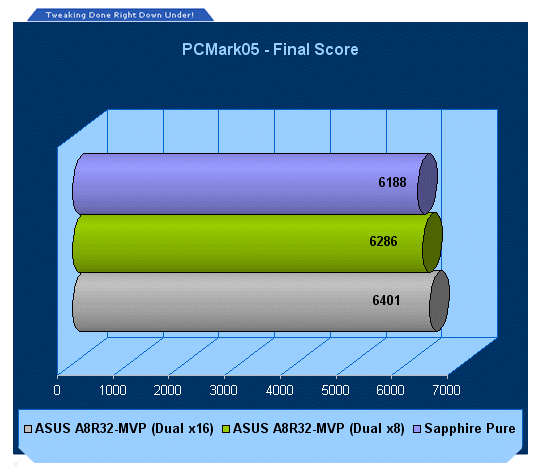 Tweaking Done Right Down Under!

PCMark05 - Final Score

6188

6286

6401

0 1000 2000 3000 4000 5000 6000 7000

ASUS A8R32-MVP (Dual x16) ASUS A8R32-MVP (Dual x8) Sapphire Pure